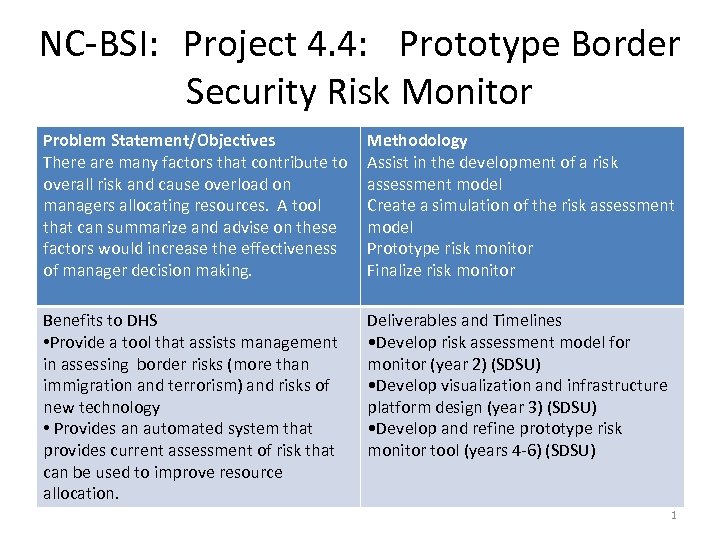 NC-BSI: Project 4.4: Prototype Border Security Risk Monitor

| Problem Statement/Objectives There are many factors that contribute to overall risk and cause overload on managers allocating resources. A tool that can summarize and advise on these factors would increase the effectiveness of manager decision making. | Methodology Assist in the development of a risk assessment model Create a simulation of the risk assessment model Prototype risk monitor Finalize risk monitor |
|---|---|
| Benefits to DHS •Provide a tool that assists management in assessing border risks (more than immigration and terrorism) and risks of new technology • Provides an automated system that provides current assessment of risk that can be used to improve resource allocation. | Deliverables and Timelines •Develop risk assessment model for monitor (year 2) (SDSU) •Develop visualization and infrastructure platform design (year 3) (SDSU) •Develop and refine prototype risk monitor tool (years 4-6) (SDSU) |

1